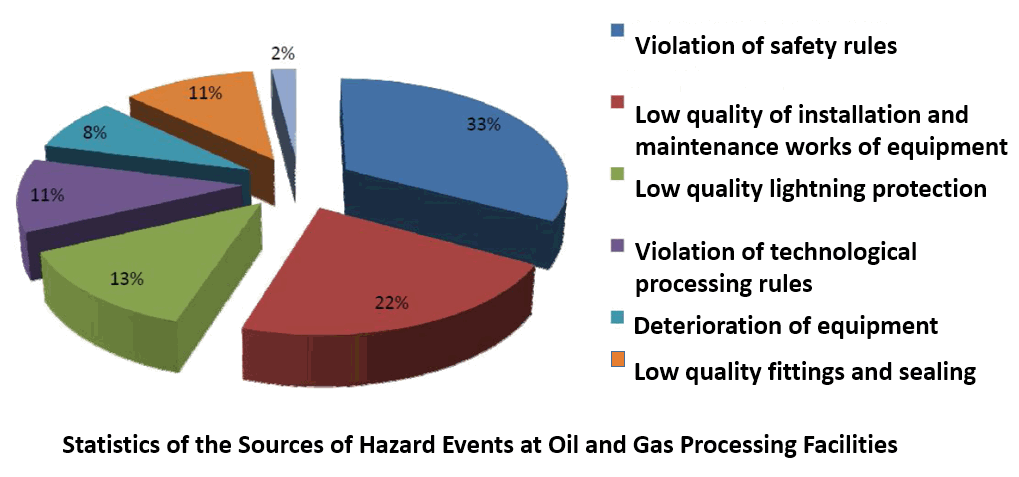 2%

11%

8%

11%

13%

22%

33%

Violation of safety rules

Low quality of installation and maintenance works of equipment

Low quality lightning protection

Violation of technological processing rules

Deterioration of equipment

Low quality fittings and sealing

Statistics of the Sources of Hazard Events at Oil and Gas Processing Facilities